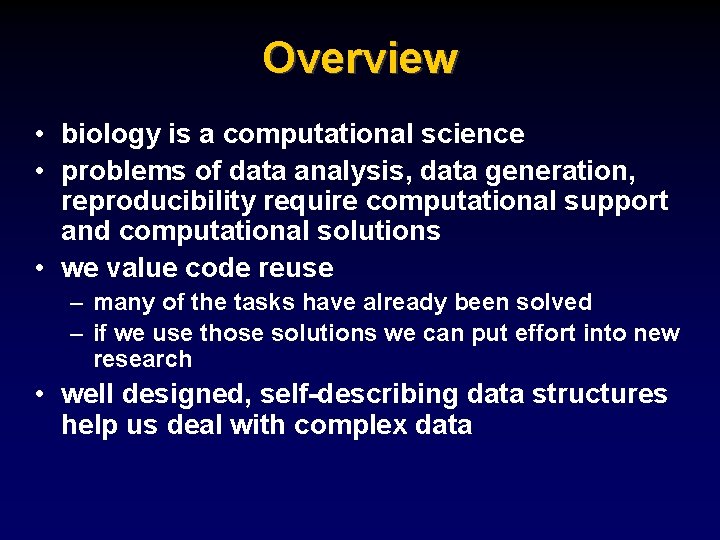 Overview

• biology is a computational science
• problems of data analysis, data generation, reproducibility require computational support and computational solutions
• we value code reuse
– many of the tasks have already been solved
– if we use those solutions we can put effort into new research
• well designed, self-describing data structures help us deal with complex data